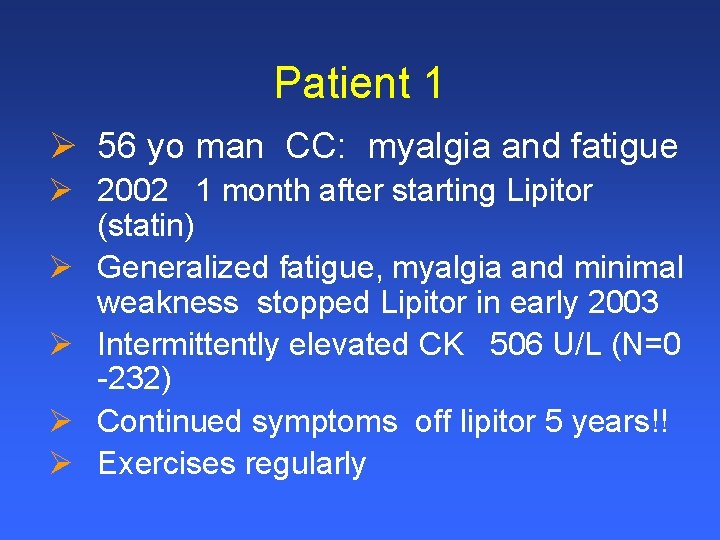 Patient 1

➢ 56 yo man CC: myalgia and fatigue
➢ 2002 1 month after starting Lipitor (statin)
➢ Generalized fatigue, myalgia and minimal weakness stopped Lipitor in early 2003
➢ Intermittently elevated CK 506 U/L (N=0 -232)
➢ Continued symptoms off lipitor 5 years!!
➢ Exercises regularly